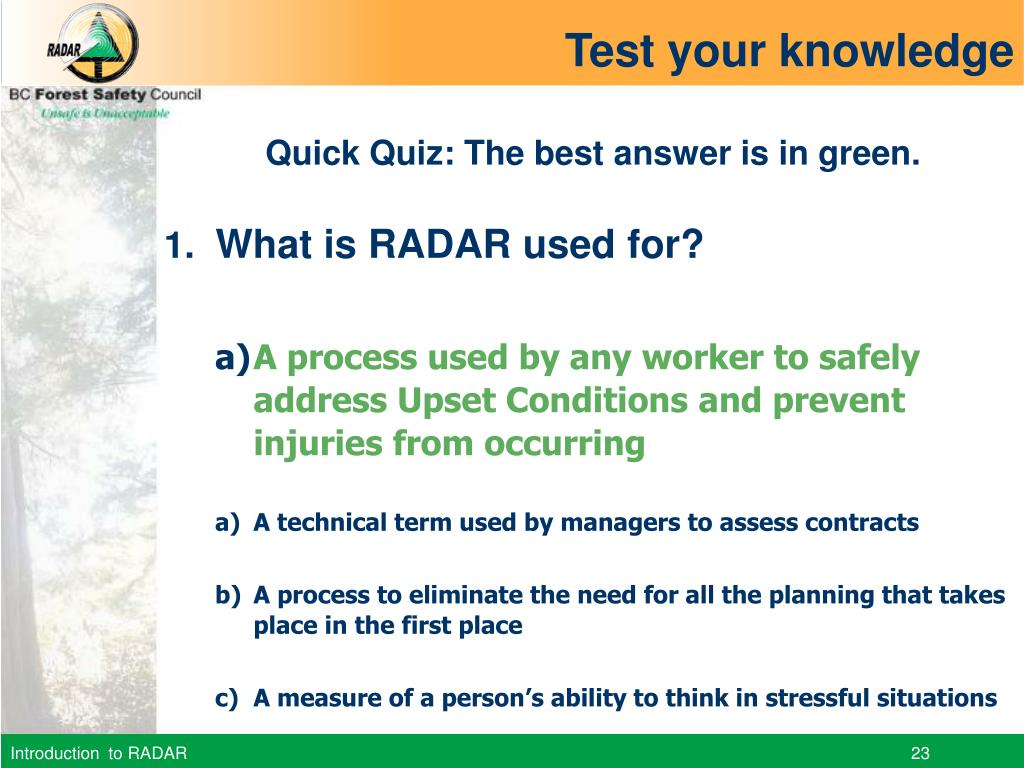 RADAR

BC Forest Safety Council
Unsafe is Unacceptable

Test your knowledge

Quick Quiz: The best answer is in green.

1. What is RADAR used for?

a) A process used by any worker to safely address Upset Conditions and prevent injuries from occurring

a) A technical term used by managers to assess contracts

b) A process to eliminate the need for all the planning that takes place in the first place

c) A measure of a person's ability to think in stressful situations

Introduction to RADAR

23